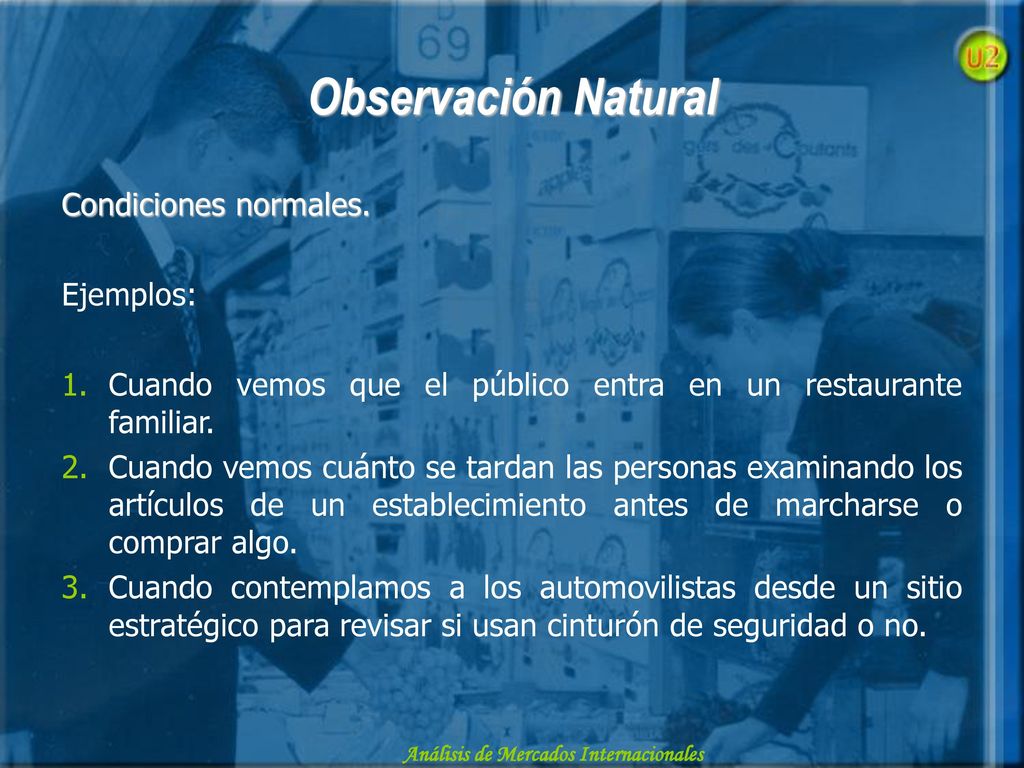 U2

Observación Natural

Condiciones normales.

Ejemplos:

1. Cuando vemos que el público entra en un restaurante familiar.
2. Cuando vemos cuánto se tardan las personas examinando los artículos de un establecimiento antes de marcharse o comprar algo.
3. Cuando contemplamos a los automovilistas desde un sitio estratégico para revisar si usan cinturón de seguridad o no.

Análisis de Mercados Internacionales